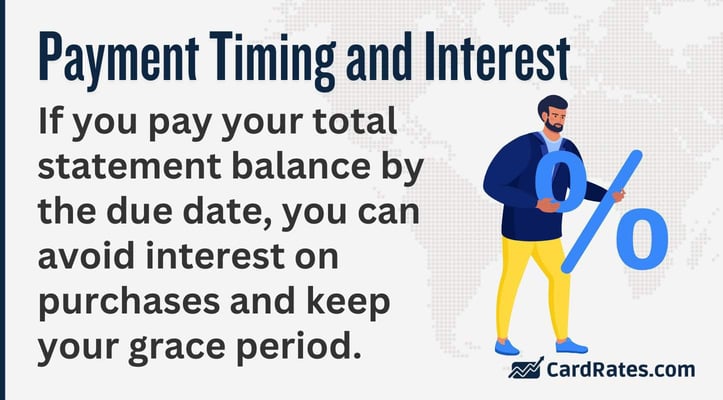 Payment Timing and Interest

If you pay your total statement balance by the due date, you can avoid interest on purchases and keep your grace period.

%

CardRates.com